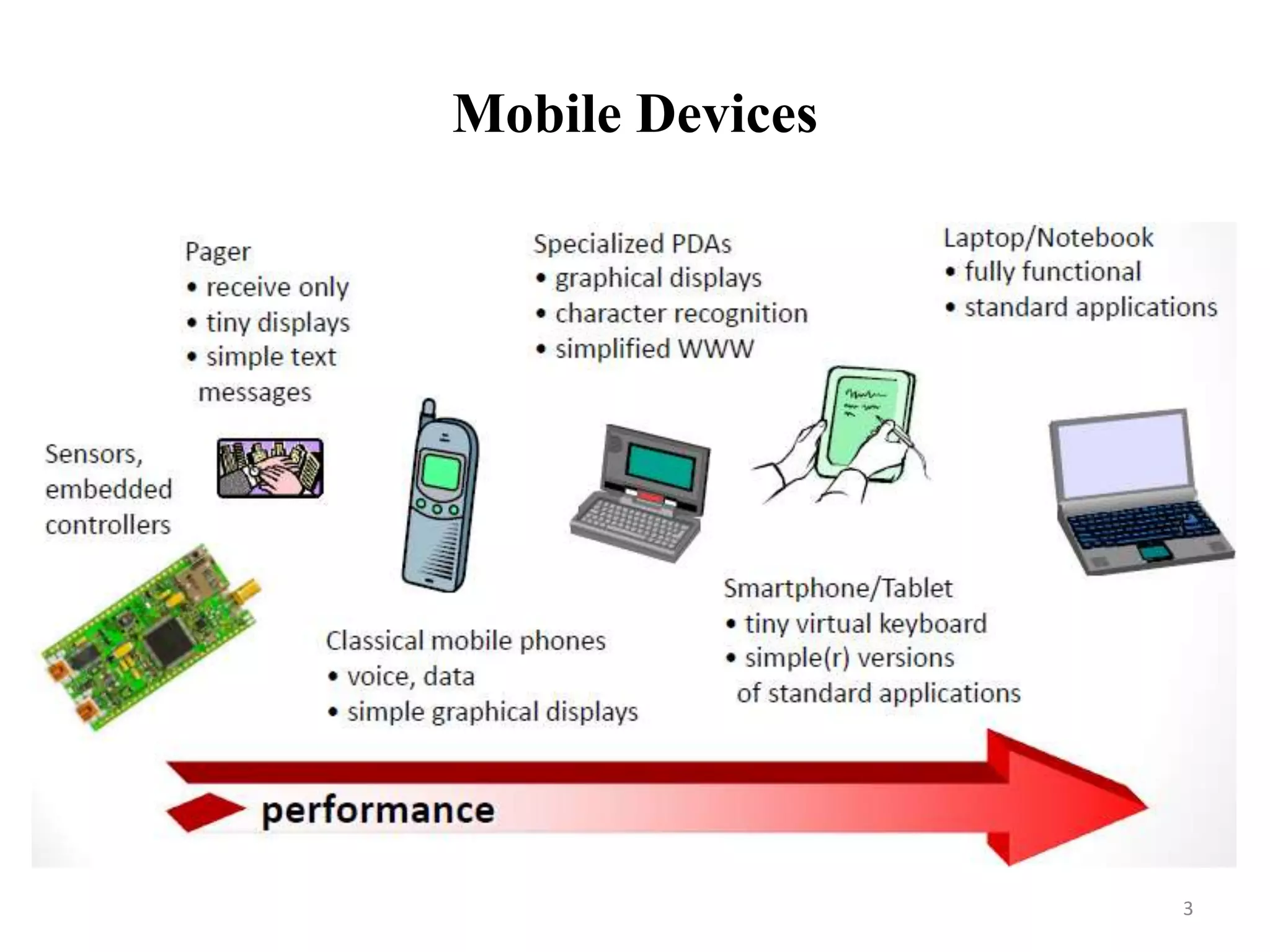 Mobile Devices

Pager
• receive only
• tiny displays
• simple text messages

Specialized PDAs
• graphical displays
• character recognition
• simplified WWW

Laptop/Notebook
• fully functional
• standard applications

Sensors, embedded controllers

Classical mobile phones
• voice, data
• simple graphical displays

Smartphone/Tablet
• tiny virtual keyboard
• simple(r) versions of standard applications

performance

3